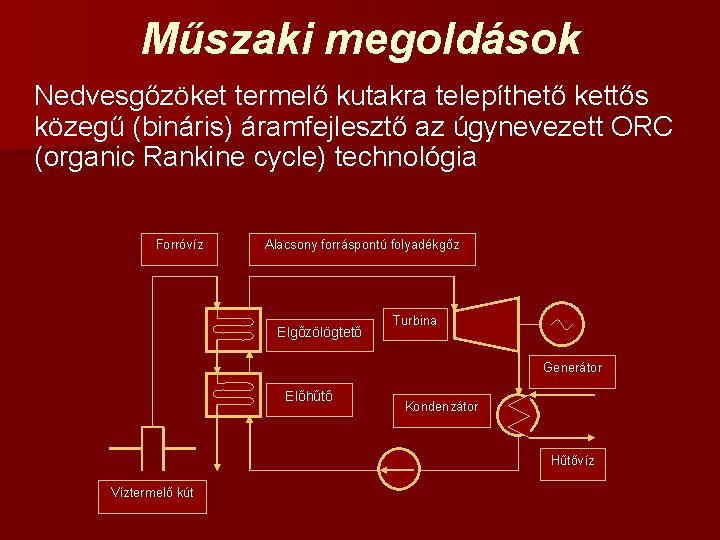 Műszaki megoldások

Nedvesgőzöket termelő kutakra telepíthető kettős közegű (bináris) áramfejlesztő az úgynevezett ORC (organic Rankine cycle) technológia

Forróvíz

Alacsony forráspontú folyadékgőz

Elgőzölögtető

Turbina

Generátor

Előhűtő

Kondenzátor

Hűtővíz

Víztermelő kút